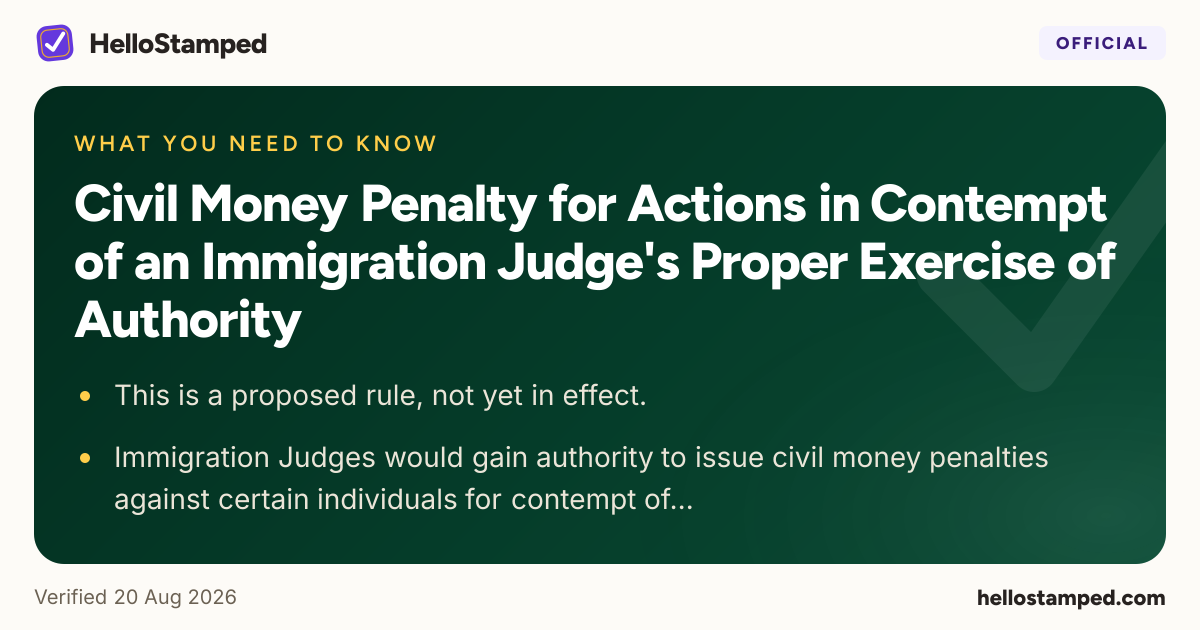 HelloStamped

OFFICIAL

WHAT YOU NEED TO KNOW

Civil Money Penalty for Actions in Contempt of an Immigration Judge's Proper Exercise of Authority

• This is a proposed rule, not yet in effect.

• Immigration Judges would gain authority to issue civil money penalties against certain individuals for contempt of...

Verified 20 Aug 2026

hellostamped.com